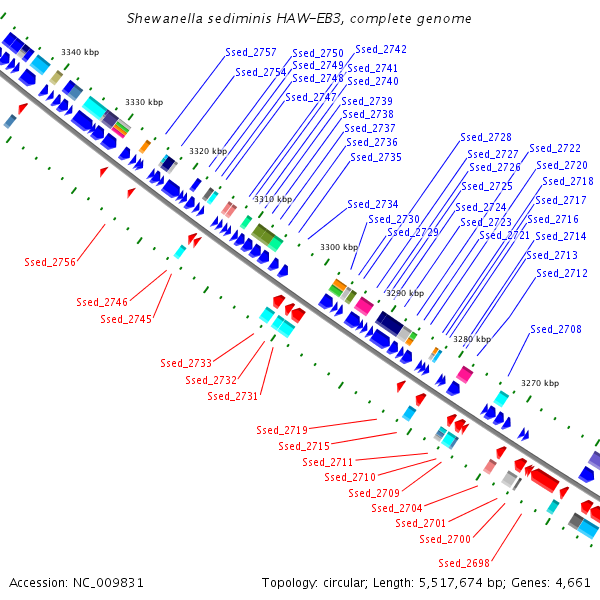 Shewanella sediminis HAW-EB3, complete genome

3340 kbp
3330 kbp
3320 kbp
3310 kbp
3300 kbp
3290 kbp
3280 kbp
3270 kbp

Ssed_2757
Ssed_2754
Ssed_2750
Ssed_2749
Ssed_2748
Ssed_2747
Ssed_2742
Ssed_2741
Ssed_2740
Ssed_2739
Ssed_2738
Ssed_2737
Ssed_2736
Ssed_2735
Ssed_2734
Ssed_2730
Ssed_2729
Ssed_2728
Ssed_2727
Ssed_2726
Ssed_2725
Ssed_2724
Ssed_2723
Ssed_2721
Ssed_2722
Ssed_2720
Ssed_2718
Ssed_2717
Ssed_2716
Ssed_2714
Ssed_2713
Ssed_2712
Ssed_2708

Ssed_2756
Ssed_2746
Ssed_2745
Ssed_2733
Ssed_2732
Ssed_2731
Ssed_2719
Ssed_2715
Ssed_2711
Ssed_2710
Ssed_2709
Ssed_2704
Ssed_2701
Ssed_2700
Ssed_2698

Accession: NC_009831
Topology: circular; Length: 5,517,674 bp; Genes: 4,661